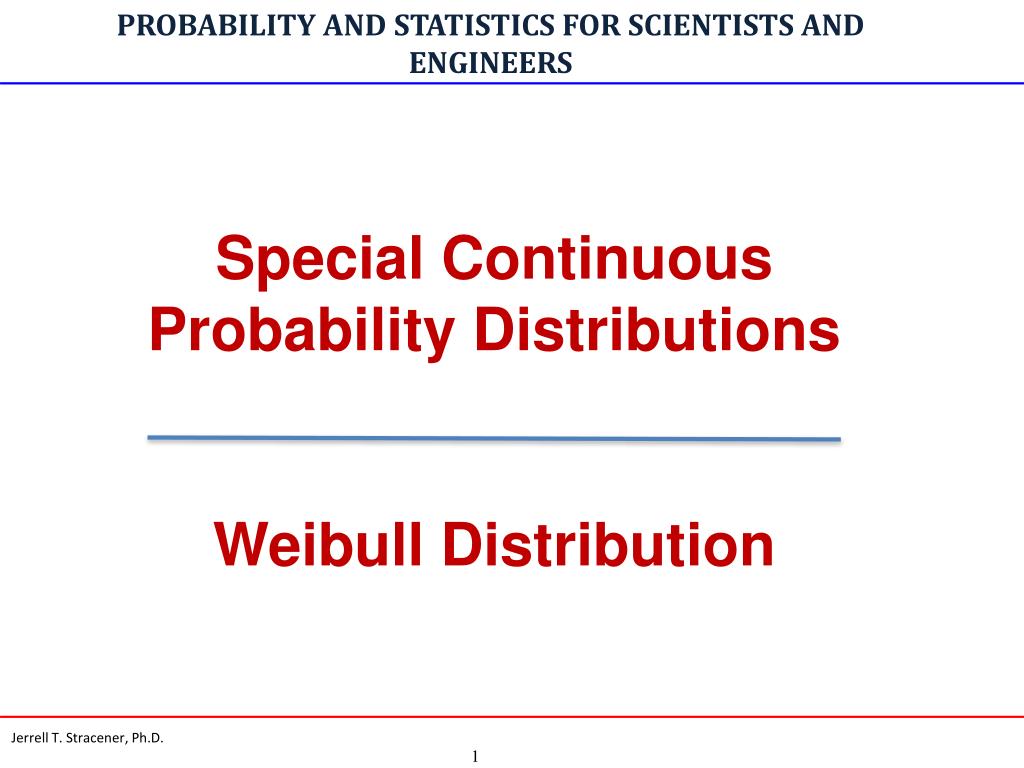 PROBABILITY AND STATISTICS FOR SCIENTISTS AND ENGINEERS

Special Continuous Probability Distributions

Weibull Distribution

Jerrell T. Stracener, Ph.D.

1